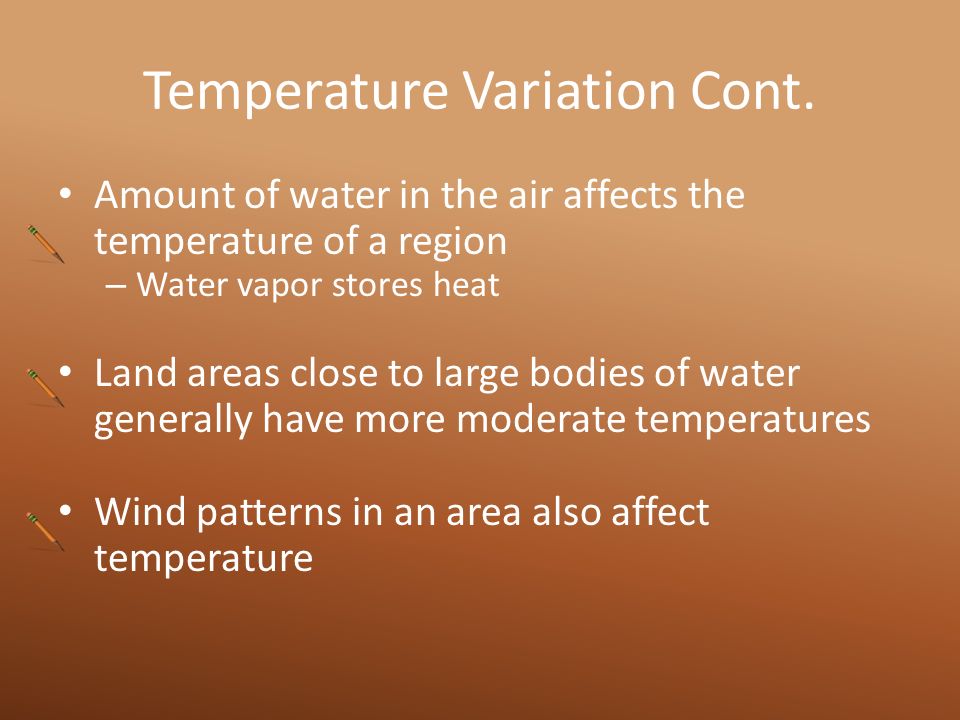 Temperature Variation Cont.

• Amount of water in the air affects the temperature of a region
– Water vapor stores heat

• Land areas close to large bodies of water generally have more moderate temperatures

• Wind patterns in an area also affect temperature